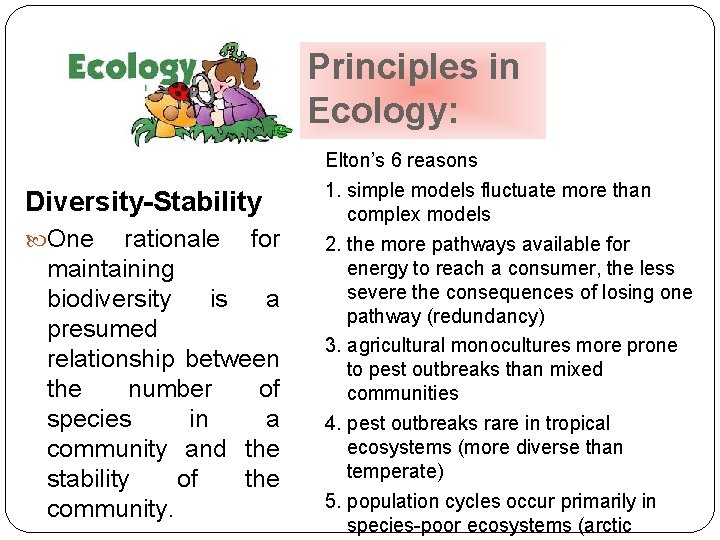 Ecology

Principles in Ecology:

Diversity-Stability

One rationale for maintaining biodiversity is a presumed relationship between the number of species in a community and the stability of the community.

Elton's 6 reasons

1. simple models fluctuate more than complex models
2. the more pathways available for energy to reach a consumer, the less severe the consequences of losing one pathway (redundancy)
3. agricultural monocultures more prone to pest outbreaks than mixed communities
4. pest outbreaks rare in tropical ecosystems (more diverse than temperate)
5. population cycles occur primarily in species-poor ecosystems (arctic